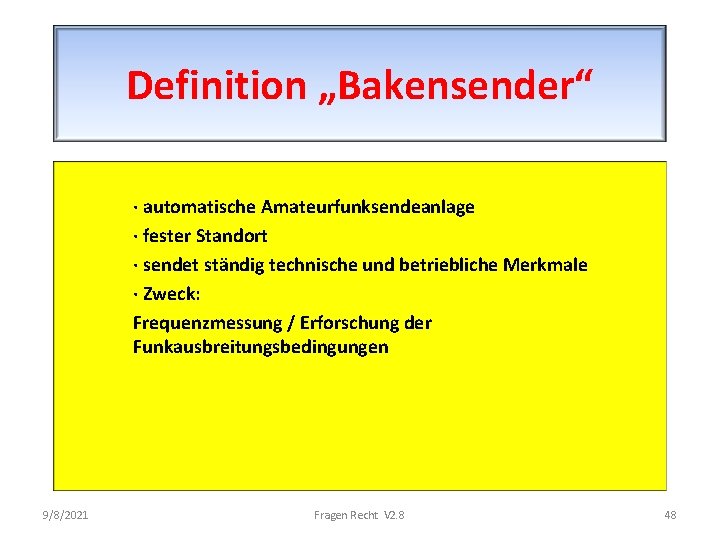 Definition „Bakensender“

· automatische Amateurfunksendeanlage
· fester Standort
· sendet ständig technische und betriebliche Merkmale
· Zweck:
Frequenzmessung / Erforschung der Funkausbreitungsbedingungen

9/8/2021

Fragen Recht V2.8

48